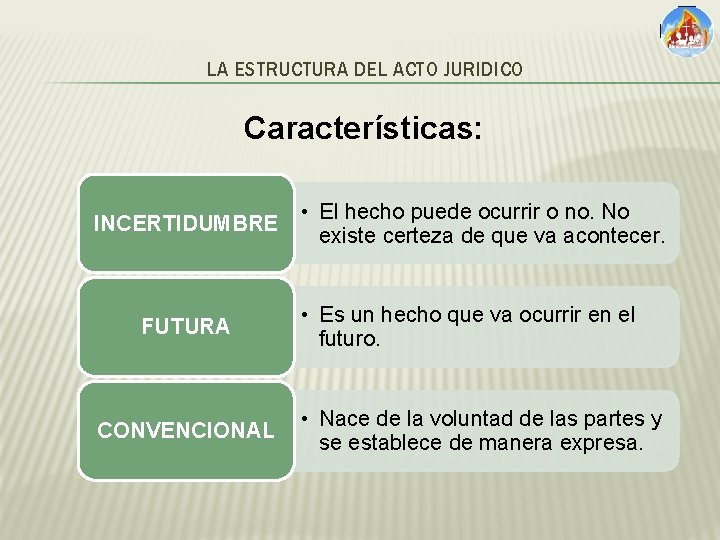 LA ESTRUCTURA DEL ACTO JURIDICO

Características:

INCERTIDUMBRE

• El hecho puede ocurrir o no. No existe certeza de que va acontecer.

FUTURA

• Es un hecho que va ocurrir en el futuro.

CONVENCIONAL

• Nace de la voluntad de las partes y se establece de manera expresa.